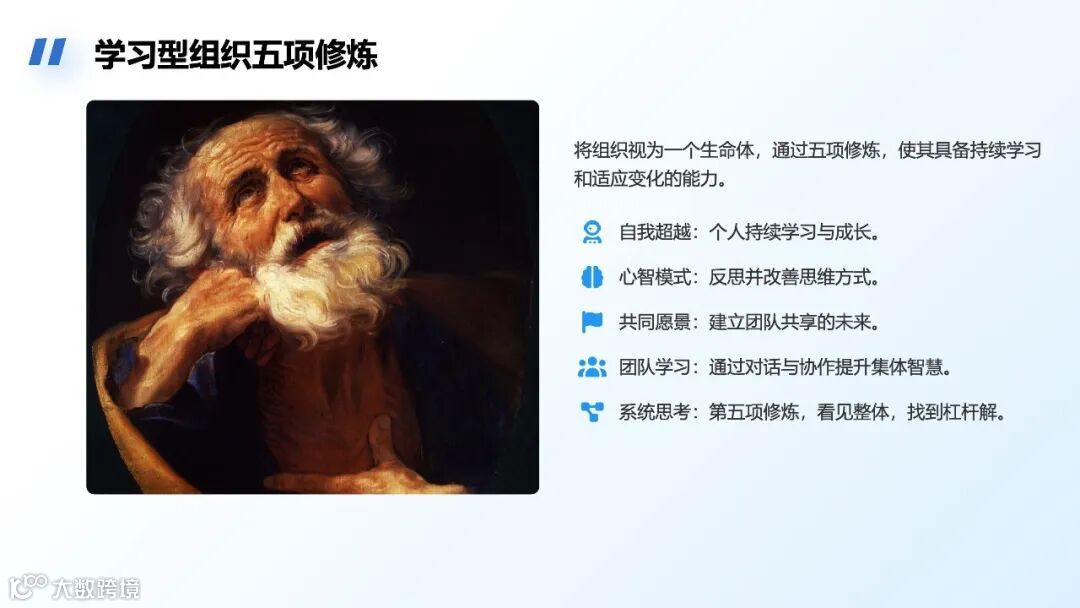 学习型组织五项修炼

将组织视为一个生命体，通过五项修炼，使其具备持续学习和适应变化的能力。

自我超越：个人持续学习与成长。

心智模式：反思并改善思维方式。

共同愿景：建立团队共享的未来。

团队学习：通过对话与协作提升集体智慧。

系统思考：第五项修炼，看见整体，找到杠杆解。

大数跨境